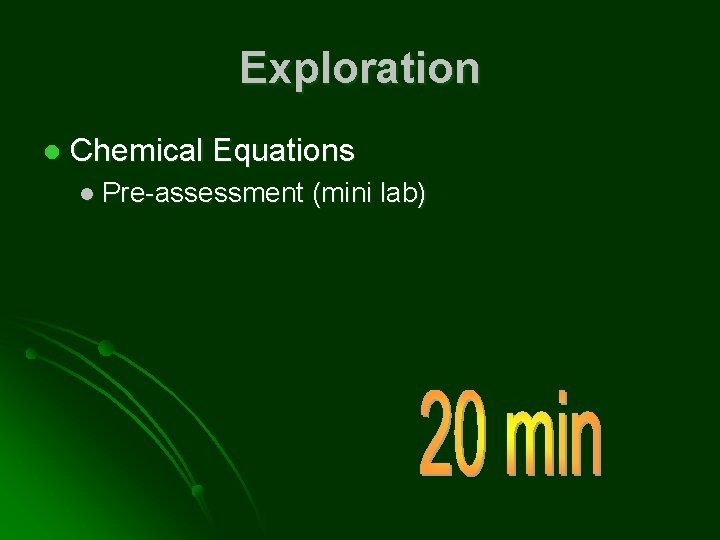 Exploration

Chemical Equations

Pre-assessment (mini lab)

20 min